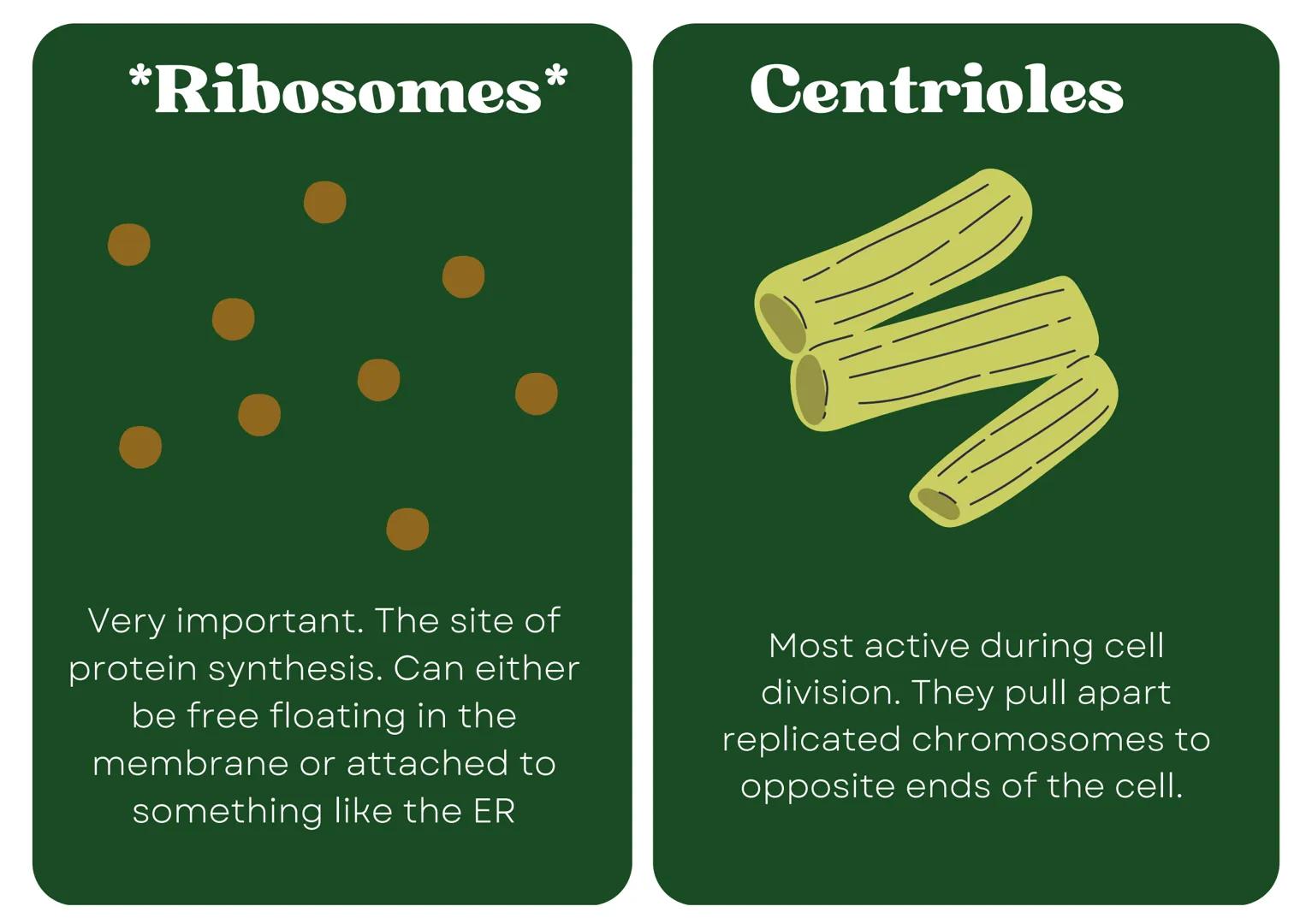 *Ribosomes*

Very important. The site of protein synthesis. Can either be free floating in the membrane or attached to something like the ER

Centrioles

Most active during cell division. They pull apart replicated chromosomes to opposite ends of the cell.